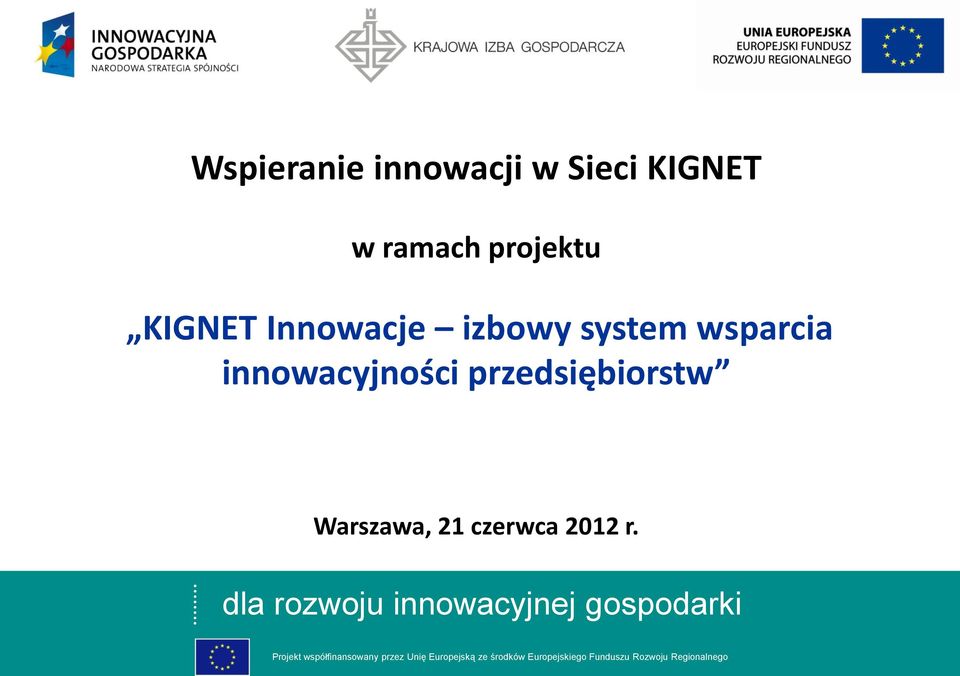 INNOWACYJNA GOSPODARKA
NARODOWA STRATEGIA SPÓJNOŚCI

KRAJOWA IZBA GOSPODARCZA

UNIA EUROPEJSKA
EUROPEJSKI FUNDUSZ
ROZWOJU REGIONALNEGO

Wspieranie innowacji w Sieci KIGNET

w ramach projektu

„KIGNET Innowacje – izbowy system wsparcia innowacyjności przedsiębiorstw”

Warszawa, 21 czerwca 2012 r.

dla rozwoju innowacyjnej gospodarki

Projekt współfinansowany przez Unię Europejską ze środków Europejskiego Funduszu Rozwoju Regionalnego